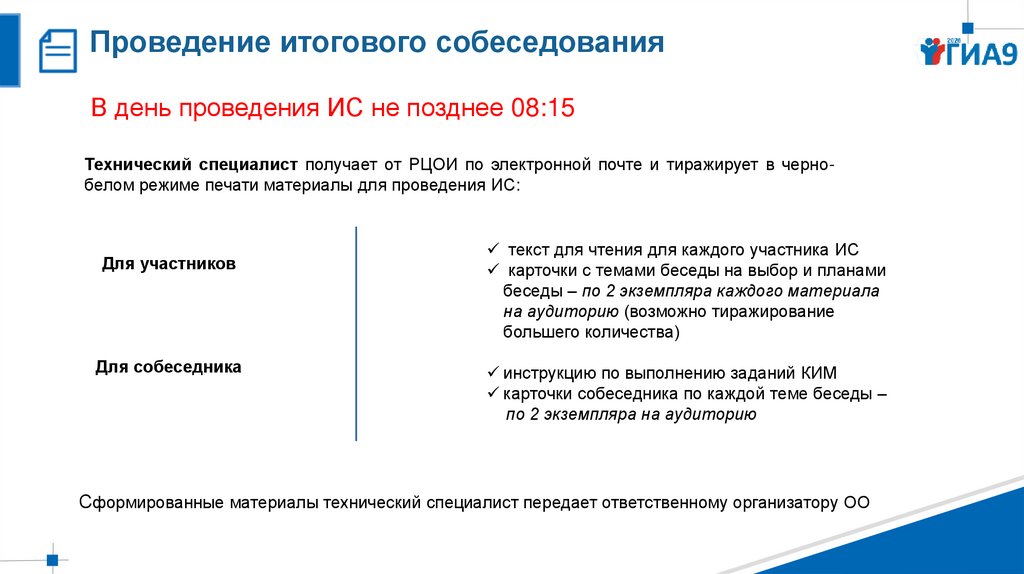 Проведение итогового собеседования

2020 ГИА9

В день проведения ИС не позднее 08:15

Технический специалист получает от РЦОИ по электронной почте и тиражирует в черно-белом режиме печати материалы для проведения ИС:

Для участников

✓ текст для чтения для каждого участника ИС
✓ карточки с темами беседы на выбор и планами беседы – по 2 экземпляра каждого материала на аудиторию (возможно тиражирование большего количества)

Для собеседника

✓ инструкцию по выполнению заданий КИМ
✓ карточки собеседника по каждой теме беседы – по 2 экземпляра на аудиторию

Сформированные материалы технический специалист передает ответственному организатору ОО